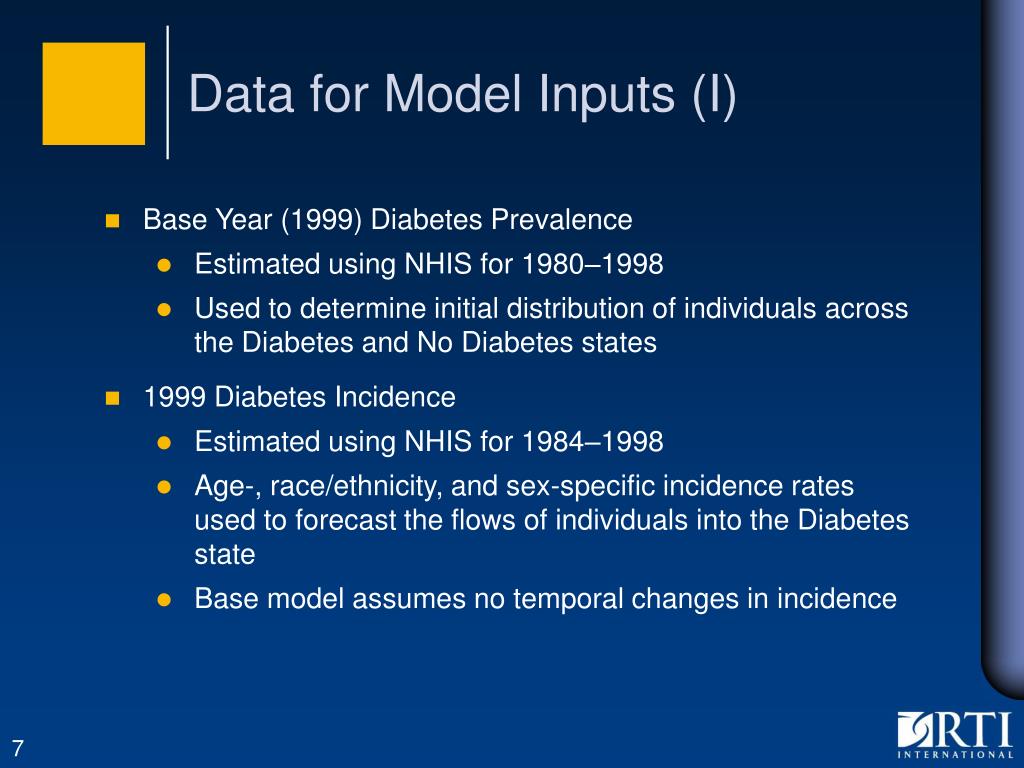 Data for Model Inputs (I)

Base Year (1999) Diabetes Prevalence

Estimated using NHIS for 1980–1998

Used to determine initial distribution of individuals across the Diabetes and No Diabetes states

1999 Diabetes Incidence

Estimated using NHIS for 1984–1998

Age-, race/ethnicity, and sex-specific incidence rates used to forecast the flows of individuals into the Diabetes state

Base model assumes no temporal changes in incidence

7

RTI INTERNATIONAL